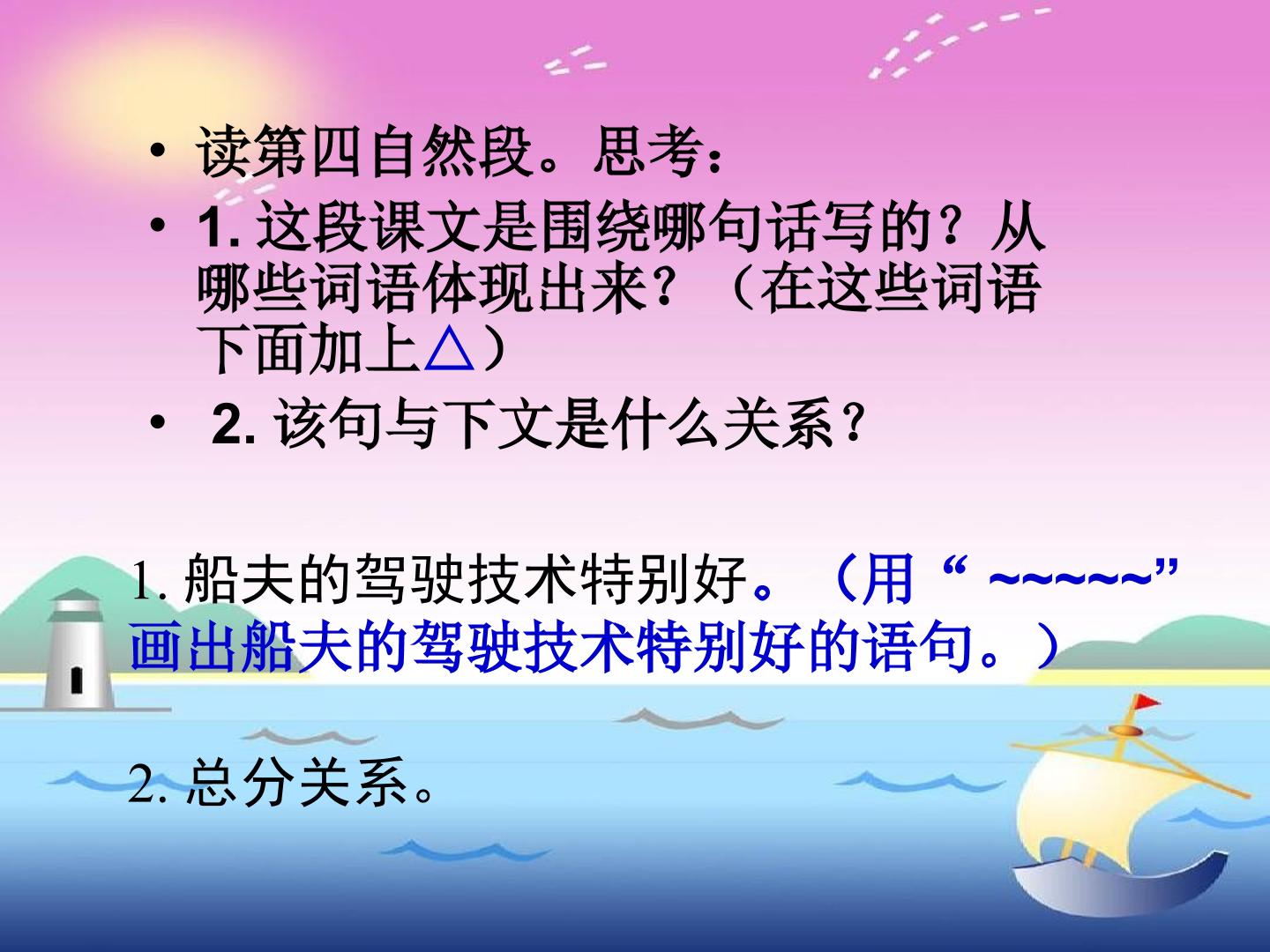 • 读第四自然段。思考：
• 1. 这段课文是围绕哪句话写的？从哪些词语体现出来？（在这些词语下面加上△）
• 2. 该句与下文是什么关系？

1. 船夫的驾驶技术特别好。（用“ ~~~~~”画出船夫的驾驶技术特别好的语句。）

2. 总分关系。